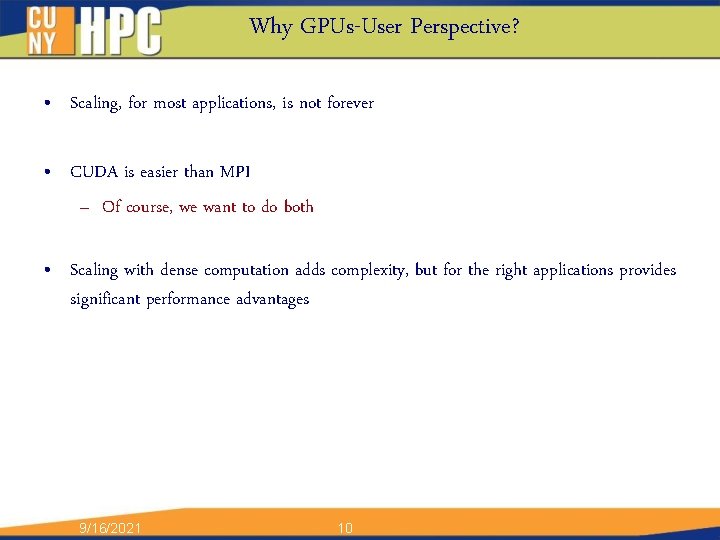 CU NY HPC

Why GPUs-User Perspective?

• Scaling, for most applications, is not forever

• CUDA is easier than MPI
– Of course, we want to do both

• Scaling with dense computation adds complexity, but for the right applications provides significant performance advantages

9/16/2021

10